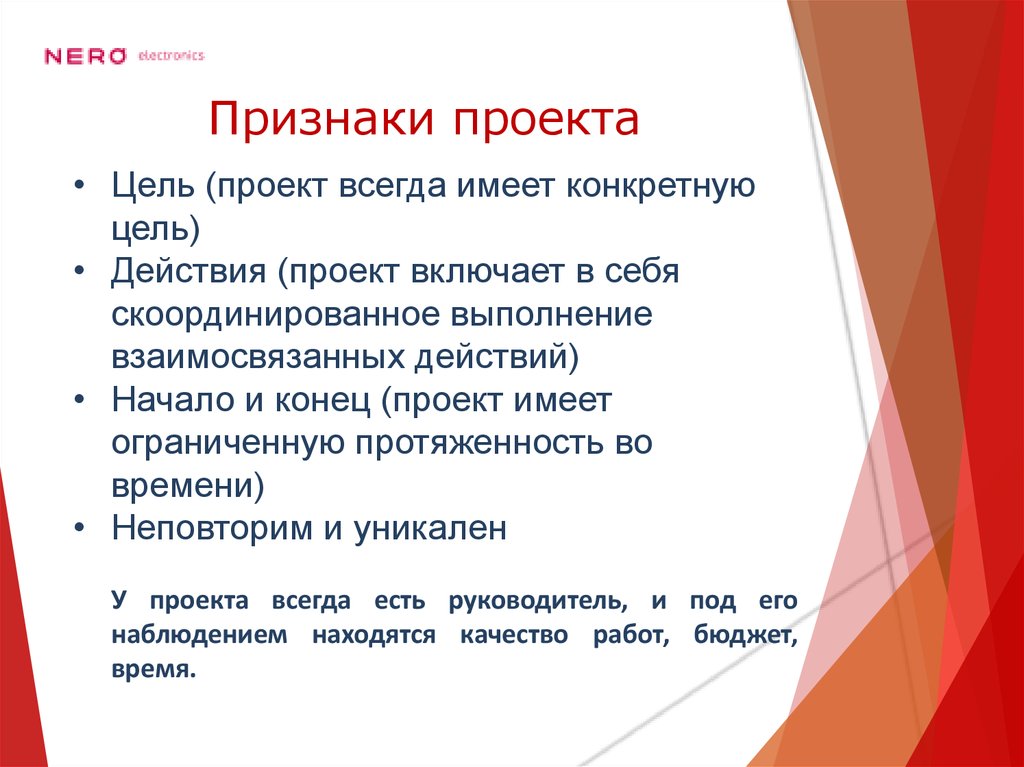 NERO electronics

Признаки проекта

• Цель (проект всегда имеет конкретную цель)
• Действия (проект включает в себя скоординированное выполнение взаимосвязанных действий)
• Начало и конец (проект имеет ограниченную протяженность во времени)
• Неповторим и уникален

У проекта всегда есть руководитель, и под его наблюдением находятся качество работ, бюджет, время.